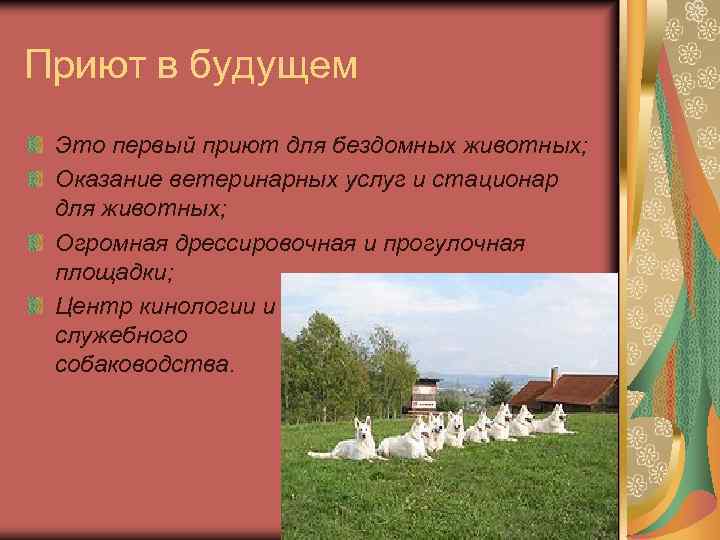 Приют в будущем

Это первый приют для бездомных животных;

Оказание ветеринарных услуг и стационар для животных;

Огромная дрессировочная и прогулочная площадки;

Центр кинологии и служебного собаководства.